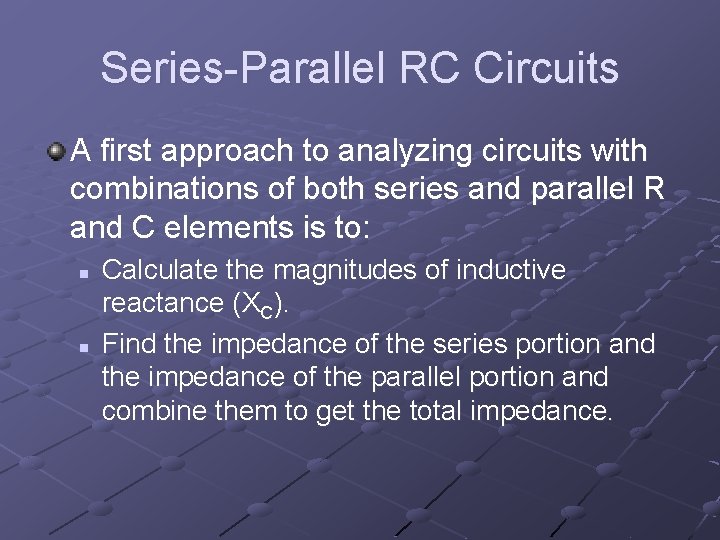 Series-Parallel RC Circuits

A first approach to analyzing circuits with combinations of both series and parallel R and C elements is to:

Calculate the magnitudes of inductive reactance ($X_C$).

Find the impedance of the series portion and the impedance of the parallel portion and combine them to get the total impedance.